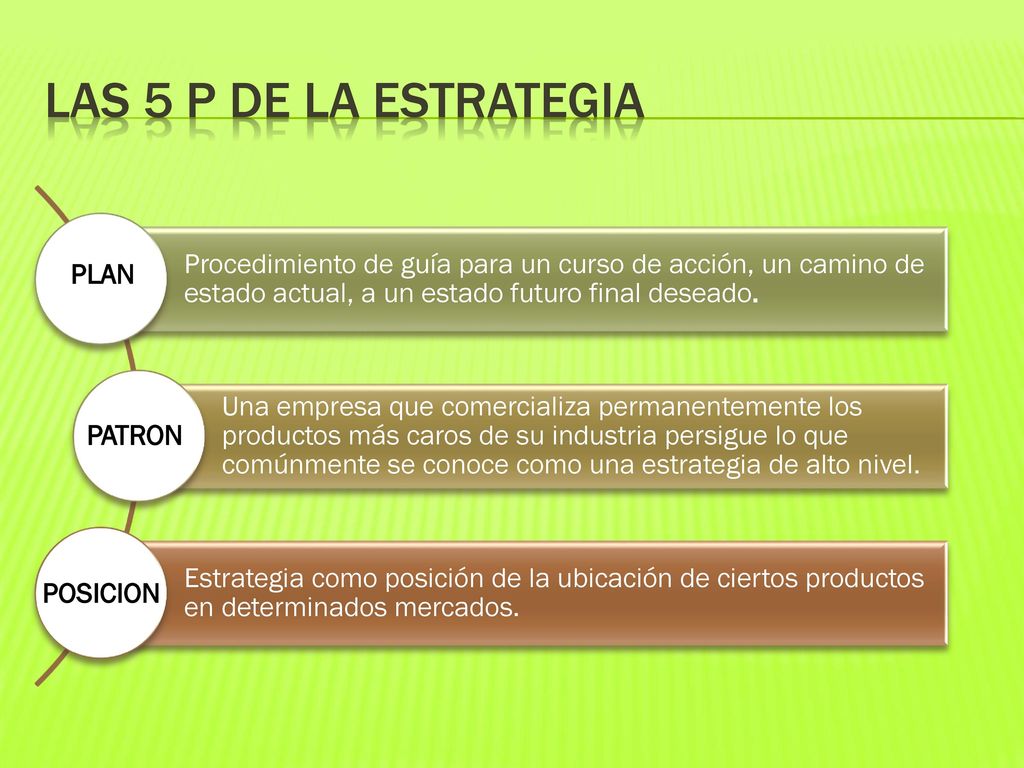 LAS 5 P DE LA ESTRATEGIA

PLAN

Procedimiento de guía para un curso de acción, un camino de estado actual, a un estado futuro final deseado.

PATRON

Una empresa que comercializa permanentemente los productos más caros de su industria persigue lo que comúnmente se conoce como una estrategia de alto nivel.

POSICION

Estrategia como posición de la ubicación de ciertos productos en determinados mercados.